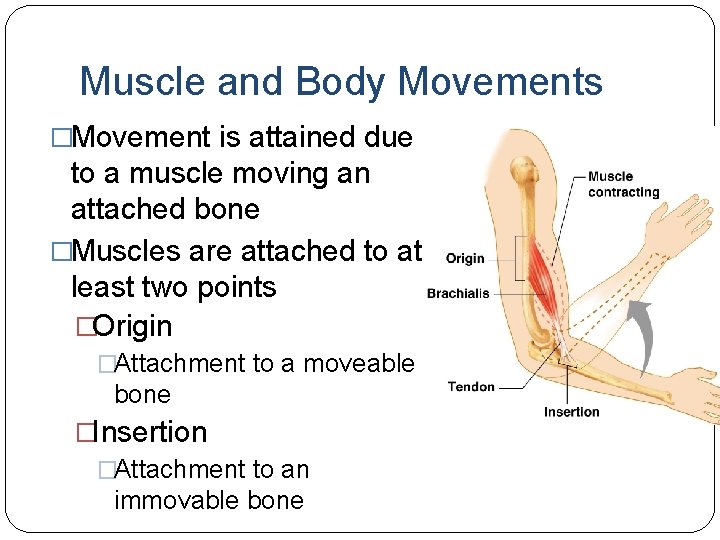 Muscle and Body Movements

□Movement is attained due to a muscle moving an attached bone

□Muscles are attached to at least two points

□Origin

□Attachment to a moveable bone

□Insertion

□Attachment to an immovable bone

Muscle contracting

Origin

Brachialis

Tendon

Insertion